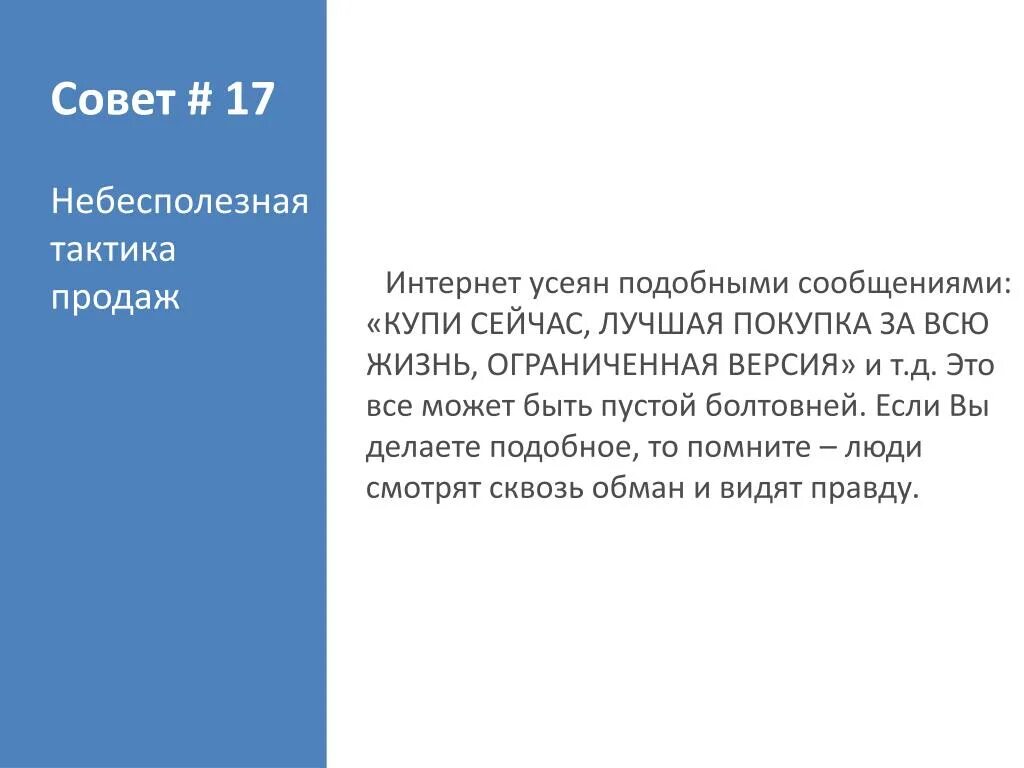 Совет # 17

Небесполезная тактика продаж

Интернет усеян подобными сообщениями: «КУПИ СЕЙЧАС, ЛУЧШАЯ ПОКУПКА ЗА ВСЮ ЖИЗНЬ, ОГРАНИЧЕННАЯ ВЕРСИЯ» и т.д. Это все может быть пустой болтовней. Если Вы делаете подобное, то помните – люди смотрят сквозь обман и видят правду.